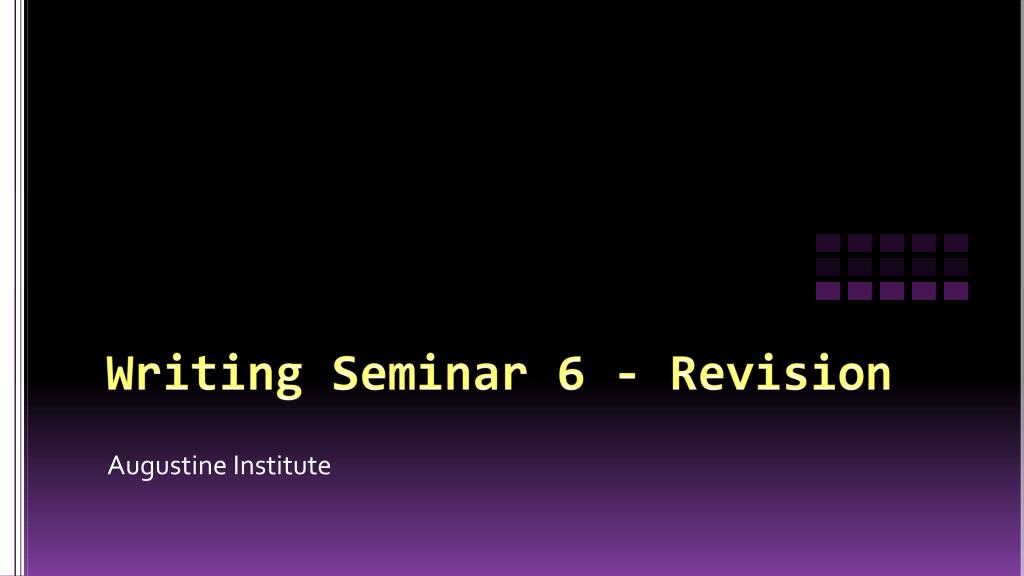 Writing Seminar 6 - Revision

Augustine Institute